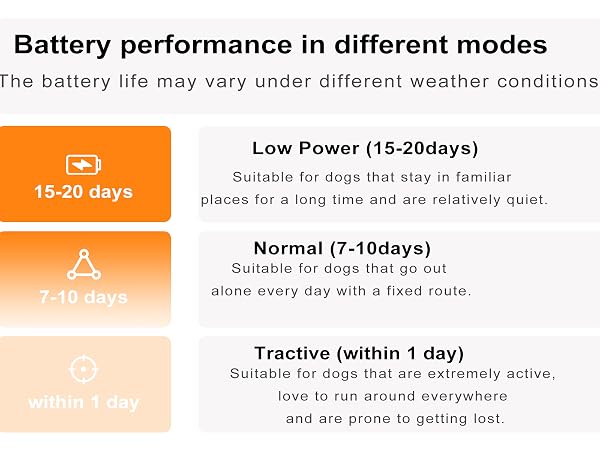 Battery performance in different modes

The battery life may vary under different weather conditions

15-20 days

Low Power (15-20days)

Suitable for dogs that stay in familiar places for a long time and are relatively quiet.

7-10 days

Normal (7-10days)

Suitable for dogs that go out alone every day with a fixed route.

within 1 day

Tractive (within 1 day)

Suitable for dogs that are extremely active, love to run around everywhere and are prone to getting lost.